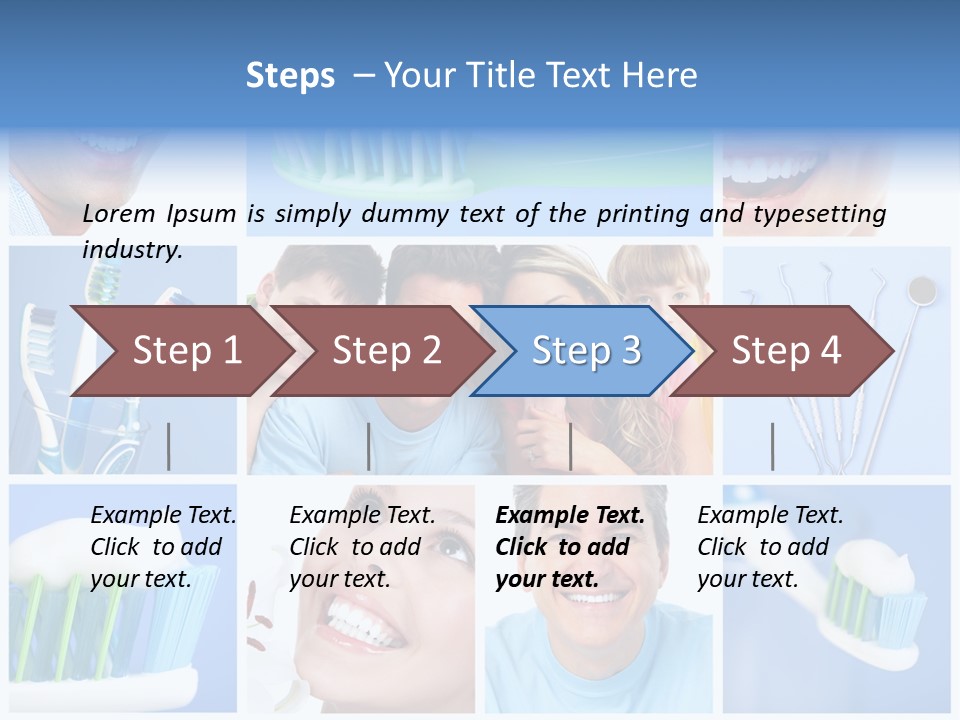 Steps – Your Title Text Here

Lorem Ipsum is simply dummy text of the printing and typesetting industry.

Step 1

Step 2

Step 3

Step 4

Example Text. Click to add your text.

Example Text. Click to add your text.

Example Text. Click to add your text.

Example Text. Click to add your text.